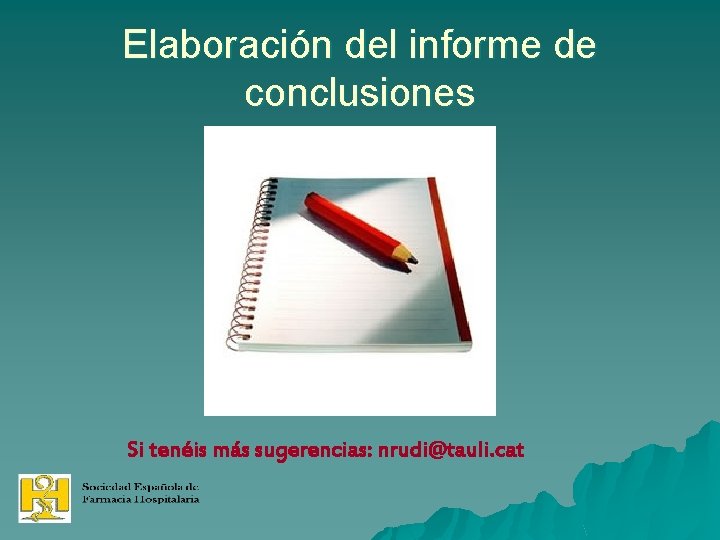 Elaboración del informe de conclusiones

Si tenéis más sugerencias: nrudi@tauli.cat

Sociedad Española de Farmacia Hospitalaria